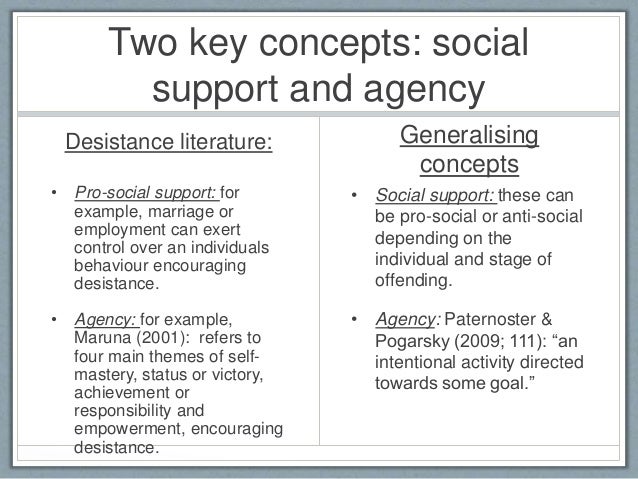 Two key concepts: social support and agency

Desistance literature:

• Pro-social support: for example, marriage or employment can exert control over an individuals behaviour encouraging desistance.

• Agency: for example, Maruna (2001): refers to four main themes of self-mastery, status or victory, achievement or responsibility and empowerment, encouraging desistance.

Generalising concepts

• Social support: these can be pro-social or anti-social depending on the individual and stage of offending.

• Agency: Paternoster & Pogarsky (2009; 111): “an intentional activity directed towards some goal.”